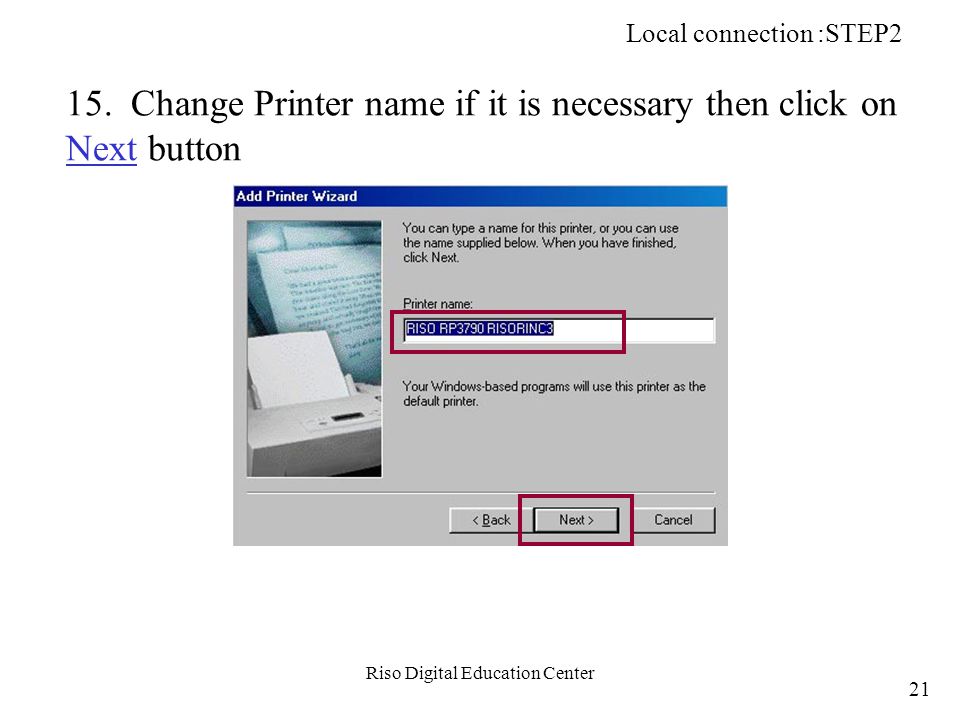 Local connection :STEP2

15. Change Printer name if it is necessary then click on Next button

Add Printer Wizard

You can type a name for this printer, or you can use the name supplied below. When you have finished, click Next.

Printer name:

RISO RP3790 RISORINC3

Your Windows-based programs will use this printer as the default printer.

< Back

Next >

Cancel

Riso Digital Education Center

21